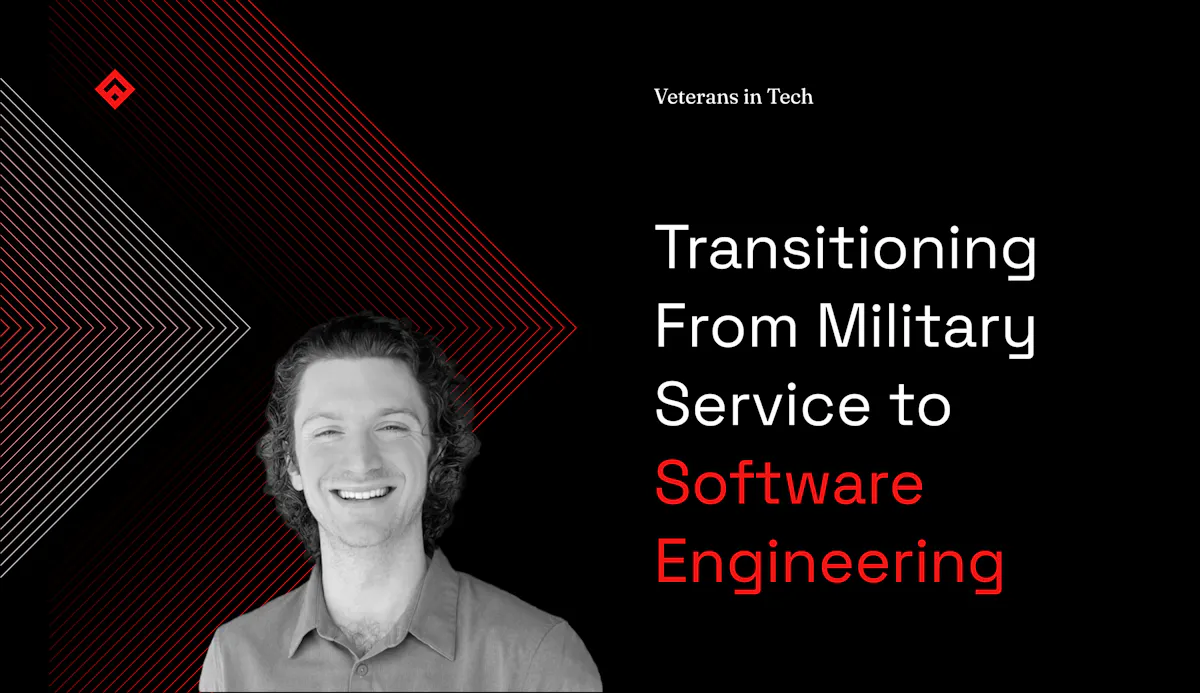 Veterans in Tech

Transitioning From Military Service to Software Engineering